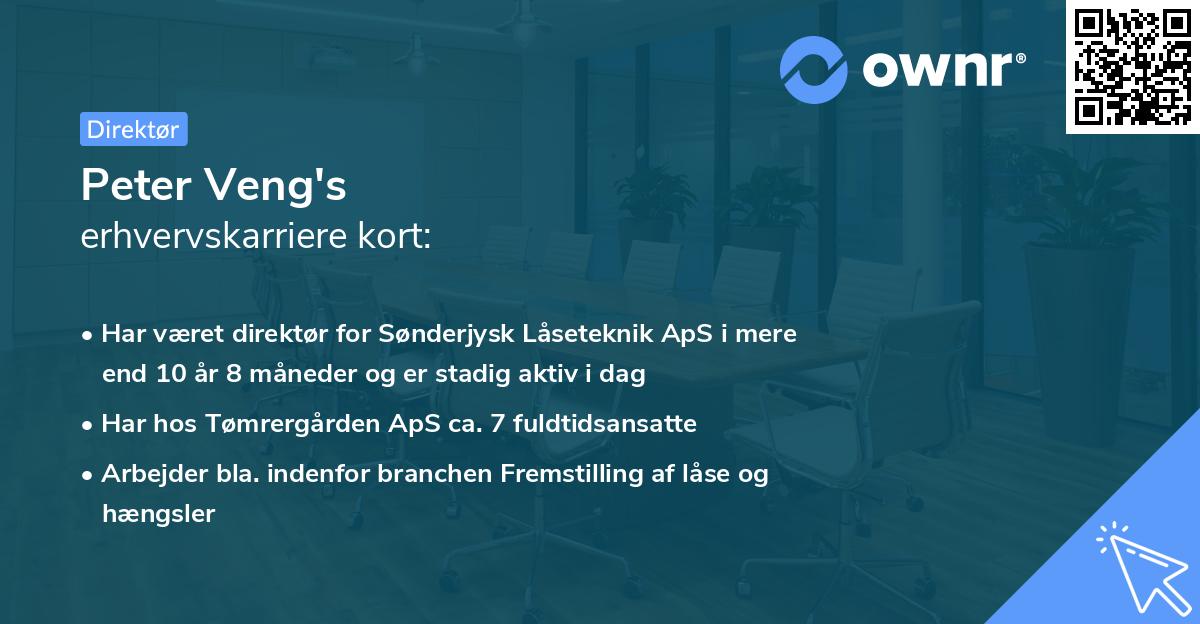 ownr®

Direktør

Peter Veng's
erhvervskarriere kort:

• Har været direktør for Sønderjysk Låseteknik ApS i mere end 10 år 8 måneder og er stadig aktiv i dag
• Har hos Tømrergården ApS ca. 7 fuldtidsansatte
• Arbejder bla. indenfor branchen Fremstilling af låse og hængsler